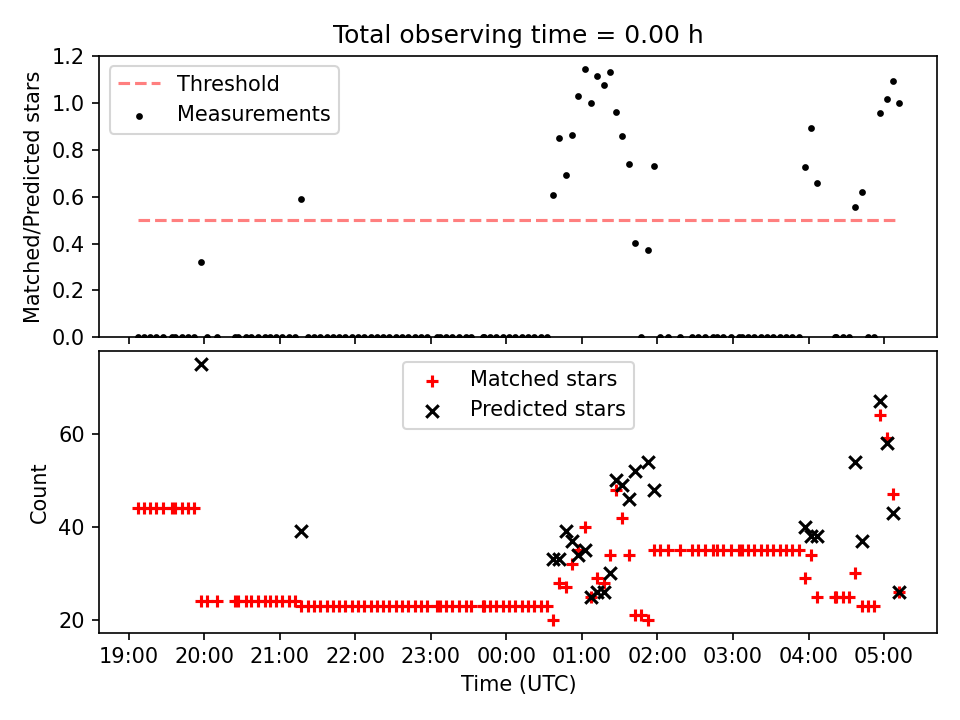 Total observing time = 0.00 h

Threshold
Measurements

Matched/Predicted stars

1.2
1.0
0.8
0.6
0.4
0.2
0.0

Matched stars
Predicted stars

Count

60
40
20

19:00
20:00
21:00
22:00
23:00
00:00
01:00
02:00
03:00
04:00
05:00

Time (UTC)